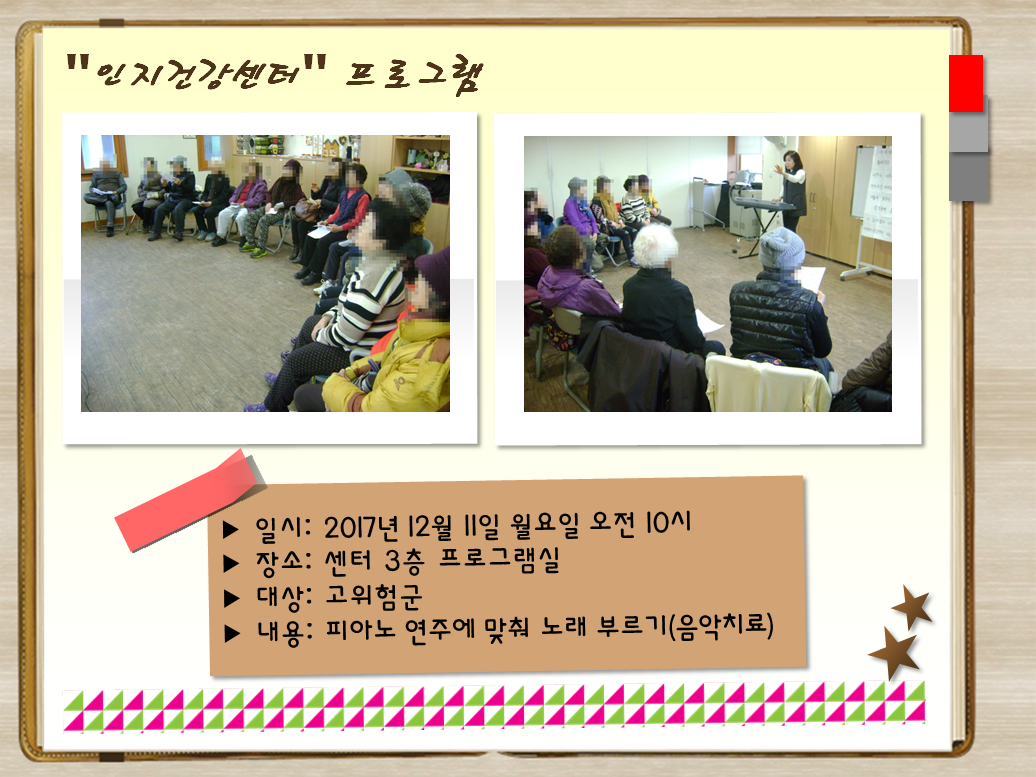 "인지건강센터" 프로그램

▶ 일시: 2017년 12월 11일 월요일 오전 10시
▶ 장소: 센터 3층 프로그램실
▶ 대상: 고위험군
▶ 내용: 피아노 연주에 맞춰 노래 부르기(음악치료)